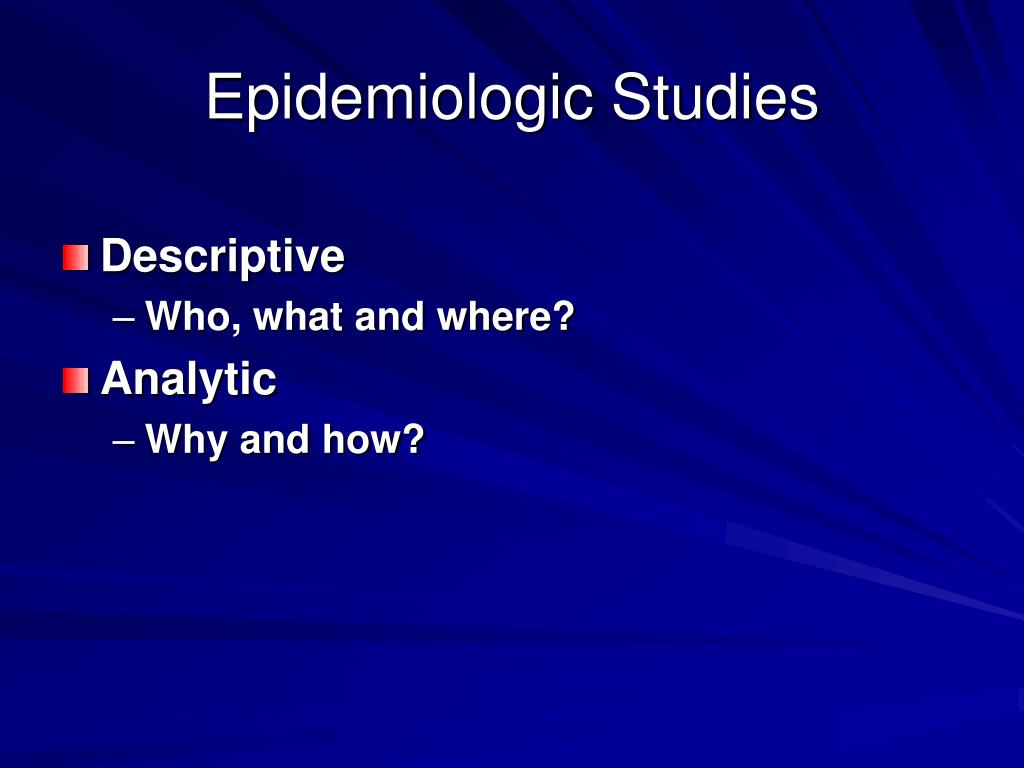 Epidemiologic Studies

Descriptive
– Who, what and where?

Analytic
– Why and how?